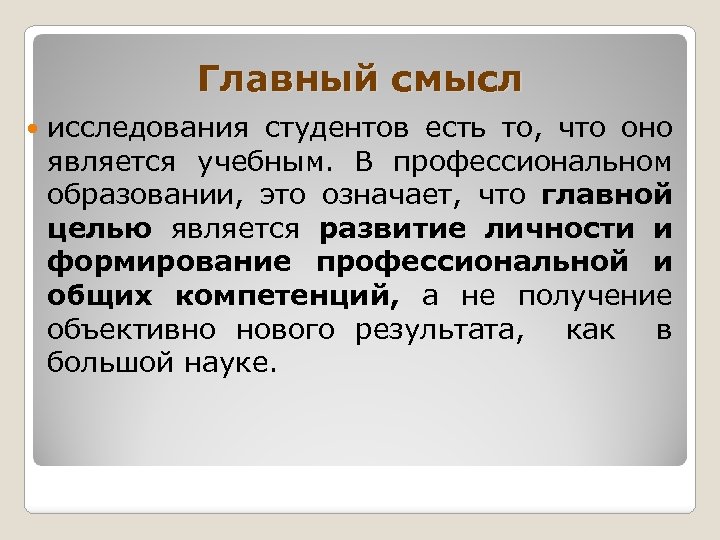 Главный смысл

исследования студентов есть то, что оно является учебным. В профессиональном образовании, это означает, что главной целью является развитие личности и формирование профессиональной и общих компетенций, а не получение объективно нового результата, как в большой науке.